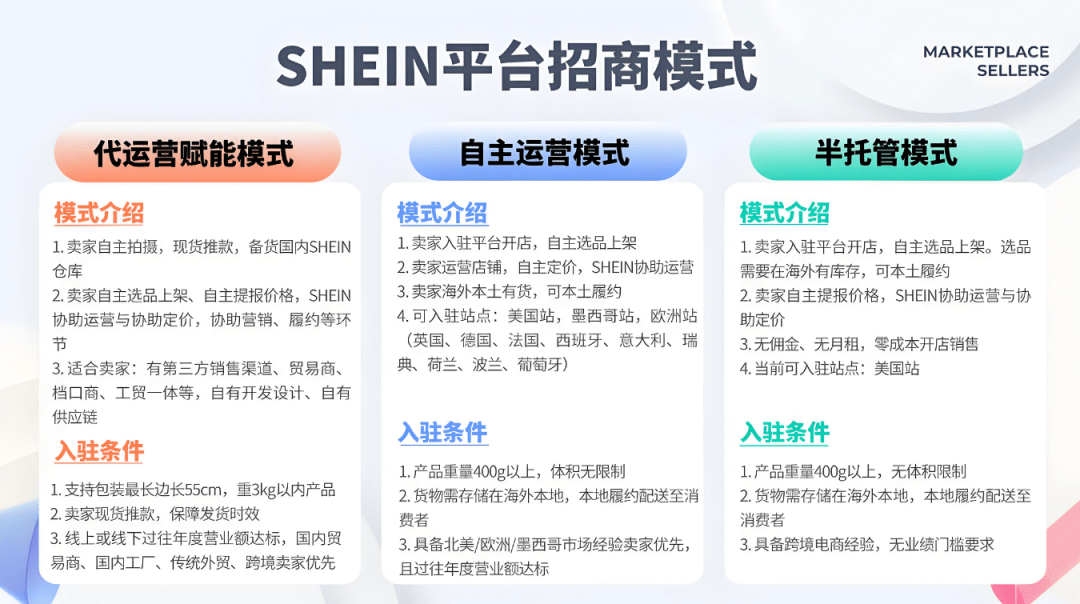 SHEIN平台招商模式

MARKETPLACE SELLERS

代运营赋能模式

模式介绍

1. 卖家自主拍摄，现货推款，备货国内SHEIN仓库
2. 卖家自主选品上架、自主提报价格，SHEIN协助运营与协助定价，协助营销、履约等环节
3. 适合卖家：有第三方销售渠道、贸易商、档口商、工贸一体等，自有开发设计、自有供应链

入驻条件

1. 支持包装最长边长55cm，重3kg以内产品
2. 卖家现货推款，保障发货时效
3. 线上或线下过往年度营业额达标，国内贸易商、国内工厂、传统外贸、跨境卖家优先

自主运营模式

模式介绍

1. 卖家入驻平台开店，自主选品上架
2. 卖家运营店铺，自主定价，SHEIN协助运营
3. 卖家海外本土有货，可本土履约
4. 可入驻站点：美国站，墨西哥站，欧洲站（英国、德国、法国、西班牙、意大利、瑞典、荷兰、波兰、葡萄牙）

入驻条件

1. 产品重量400g以上，体积无限制
2. 货物需存储在海外本地，本地履约配送至消费者
3. 具备北美/欧洲/墨西哥市场经验卖家优先，且过往年度营业额达标

半托管模式

模式介绍

1. 卖家入驻平台开店，自主选品上架。选品需要在海外有库存，可本土履约
2. 卖家自主提报价格，SHEIN协助运营与协助定价
3. 无佣金、无月租，零成本开店销售
4. 当前可入驻站点：美国站

入驻条件

1. 产品重量400g以上，无体积限制
2. 货物需存储在海外本地，本地履约配送至消费者
3. 具备跨境电商经验，无业绩门槛要求